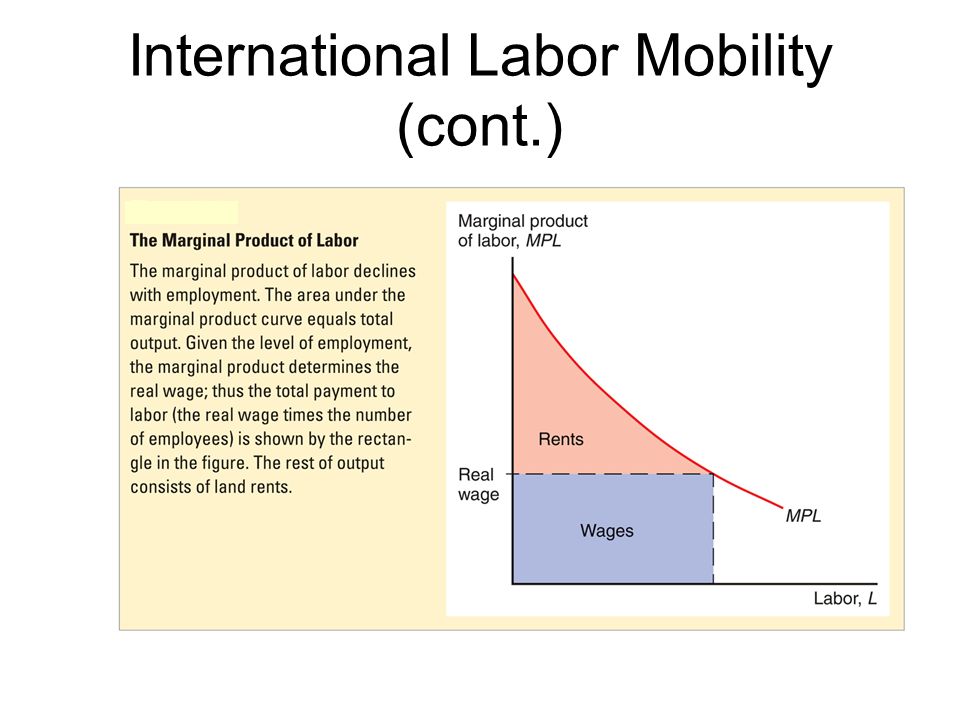 International Labor Mobility (cont.)

The Marginal Product of Labor

The marginal product of labor declines with employment. The area under the marginal product curve equals total output. Given the level of employment, the marginal product determines the real wage; thus the total payment to labor (the real wage times the number of employees) is shown by the rectangle in the figure. The rest of output consists of land rents.

Marginal product of labor, MPL

Rents

Real wage

Wages

MPL

Labor, L